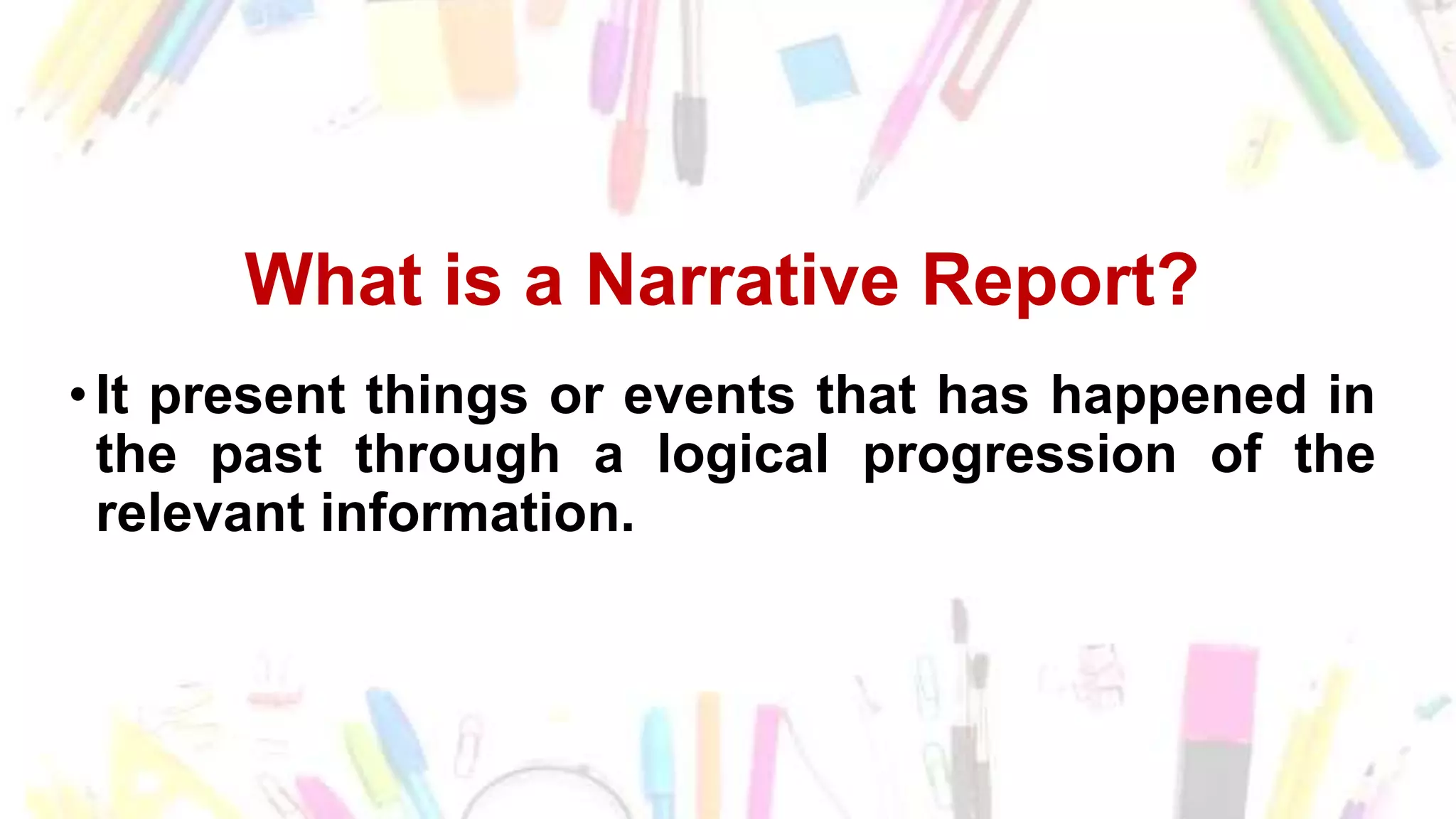 What is a Narrative Report?

• It present things or events that has happened in the past through a logical progression of the relevant information.